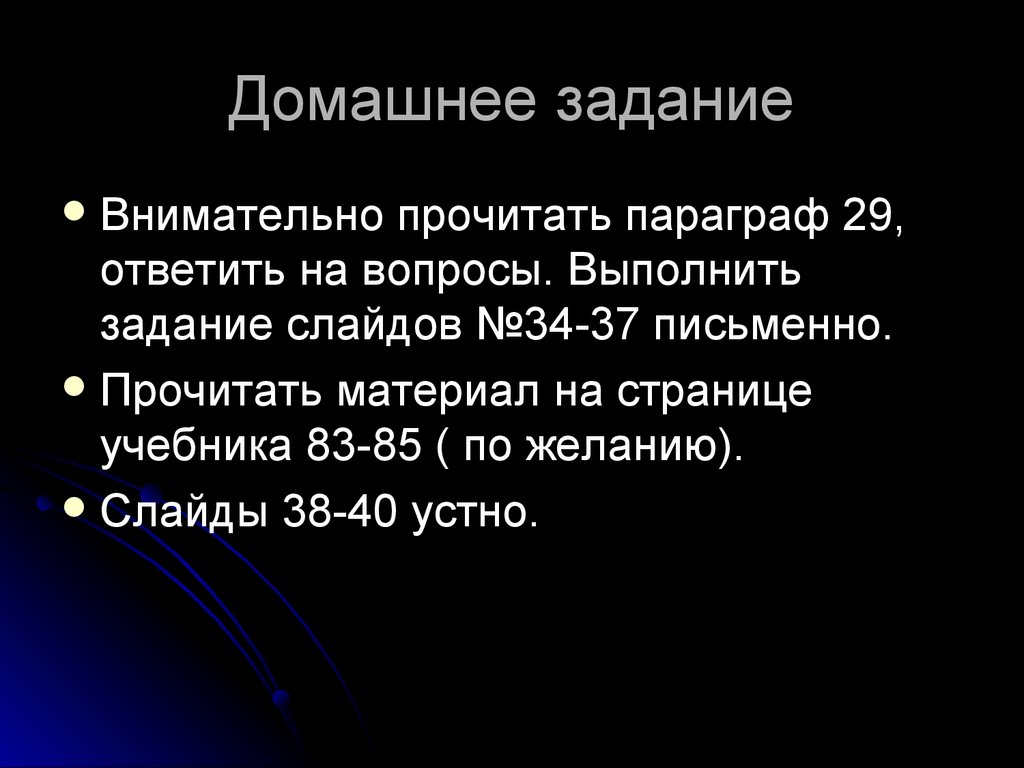 Домашнее задание

- Внимательно прочитать параграф 29, ответить на вопросы. Выполнить задание слайдов №34-37 письменно.
- Прочитать материал на странице учебника 83-85 ( по желанию).
- Слайды 38-40 устно.